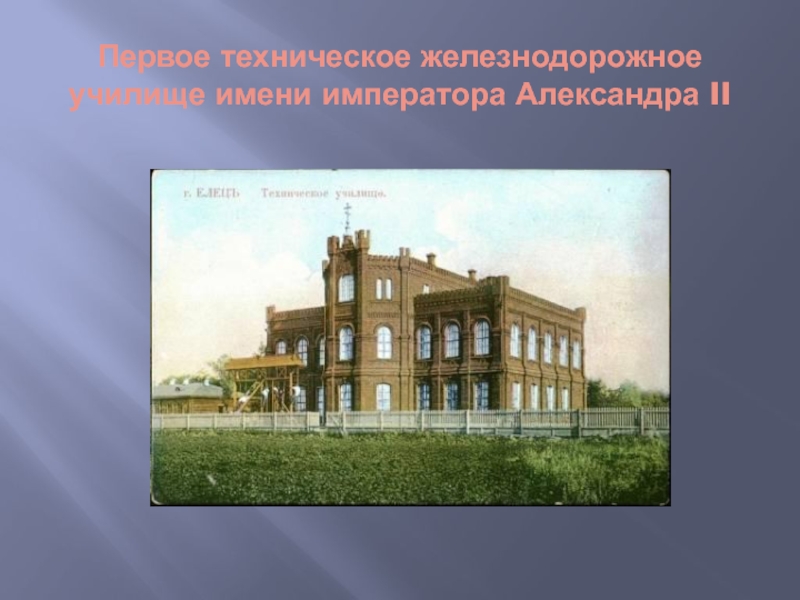 Первое техническое железнодорожное училище имени императора Александра II

г. ЕЛЕЦЪ Техническое училище.